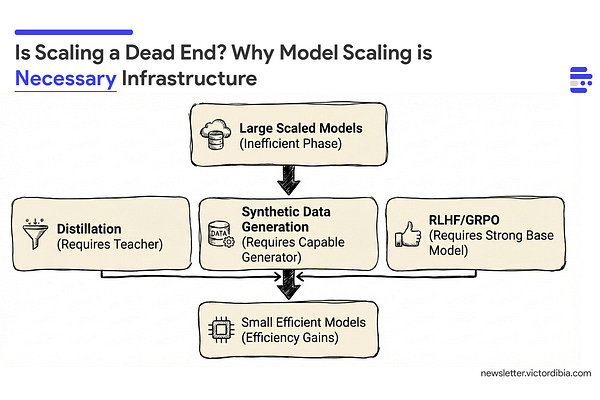 Is Scaling a Dead End? Why Model Scaling is Necessary Infrastructure

Large Scaled Models
(Inefficient Phase)

Distillation
(Requires Teacher)

DATA

Synthetic Data Generation
(Requires Capable Generator)

RLHF/GRPO
(Requires Strong Base Model)

Small Efficient Models
(Efficiency Gains)

newsletter.victordibia.com